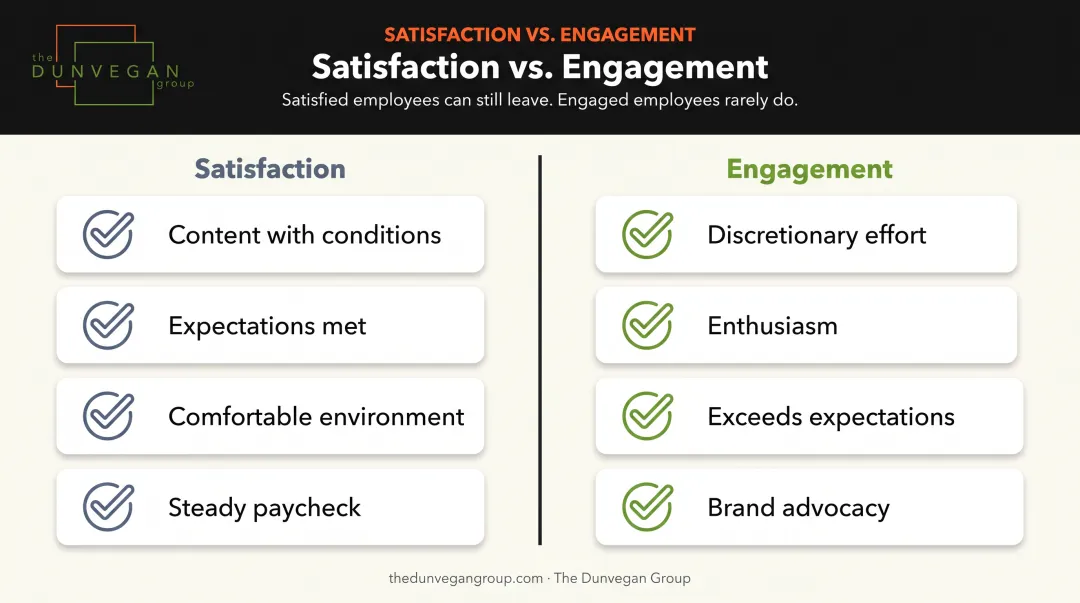 the DUNVEGAN group

SATISFACTION VS. ENGAGEMENT

Satisfaction vs. Engagement

Satisfied employees can still leave. Engaged employees rarely do.

Satisfaction

Content with conditions

Expectations met

Comfortable environment

Steady paycheck

Engagement

Discretionary effort

Enthusiasm

Exceeds expectations

Brand advocacy

thedunvegangroup.com · The Dunvegan Group